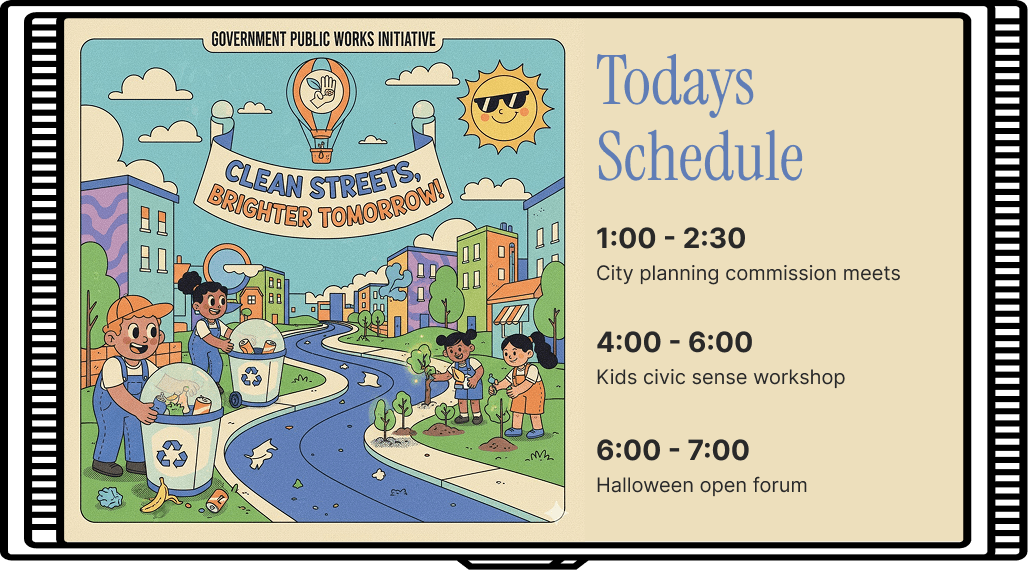 GOVERNMENT PUBLIC WORKS INITIATIVE

CLEAN STREETS, BRIGHTER TOMORROW!

Todays Schedule

1:00 - 2:30
City planning commission meets

4:00 - 6:00
Kids civic sense workshop

6:00 - 7:00
Halloween open forum